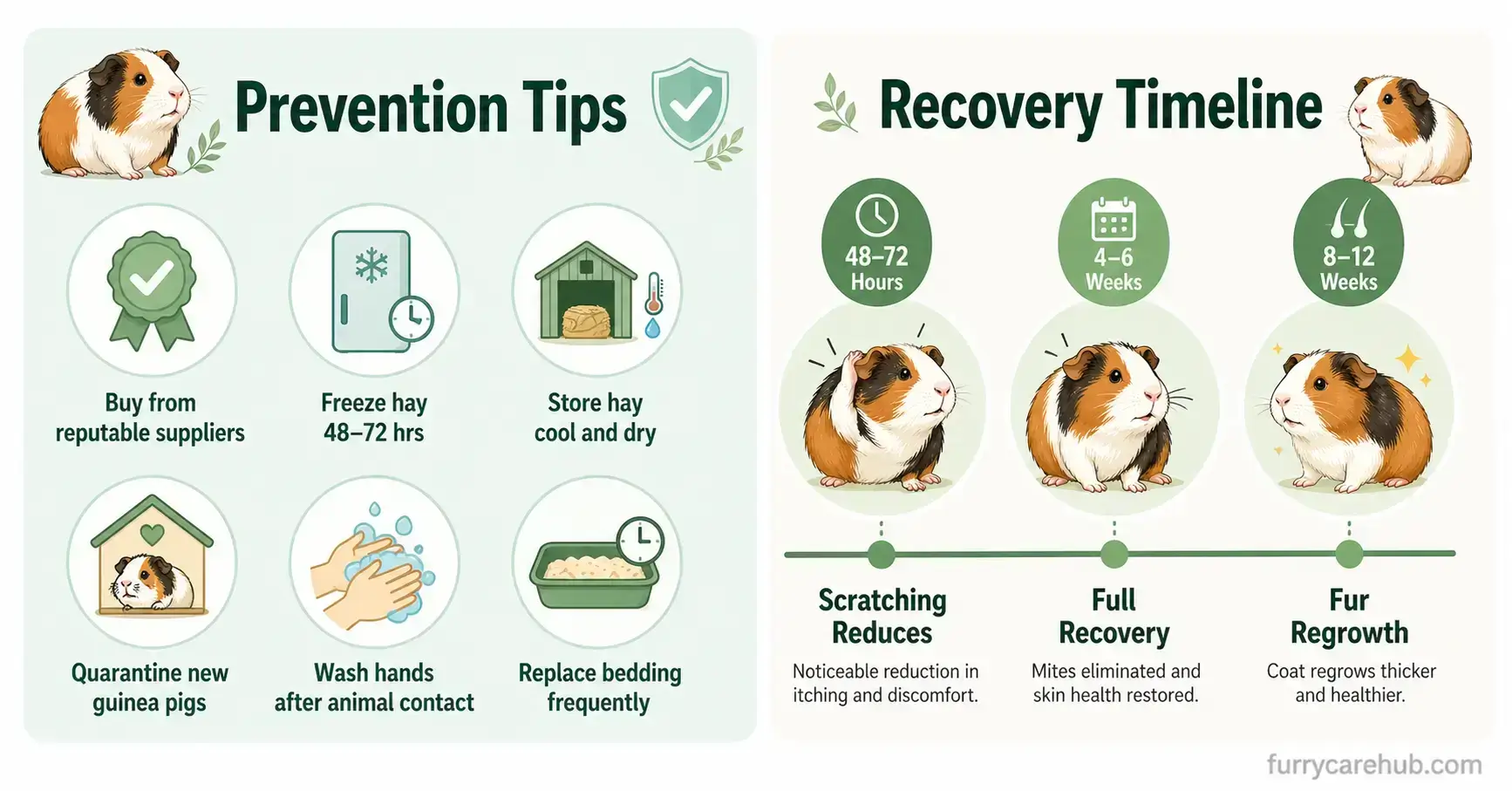 Prevention Tips

Buy from reputable suppliers

Freeze hay 48–72 hrs

Store hay cool and dry

Quarantine new guinea pigs

Wash hands after animal contact

Replace bedding frequently

Recovery Timeline

48–72 Hours

4–6 Weeks

8–12 Weeks

Scratching Reduces
Noticeable reduction in itching and discomfort.

Full Recovery
Mites eliminated and skin health restored.

Fur Regrowth
Coat regrows thicker and healthier.

furrycarehub.com